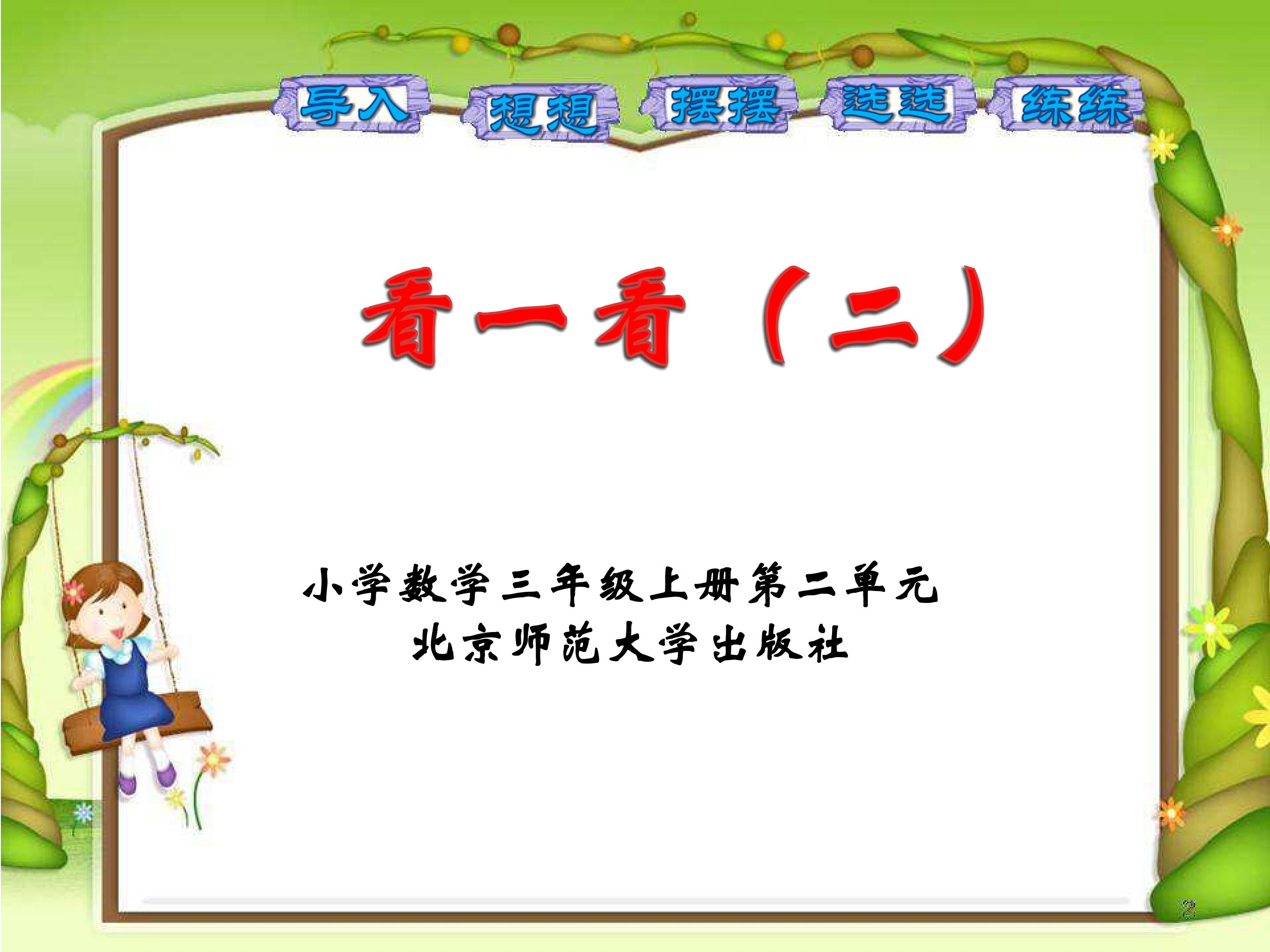 导入 想想 摆摆 选选 练练

看一看（二）

小学数学三年级上册第二单元
北京师范大学出版社

2